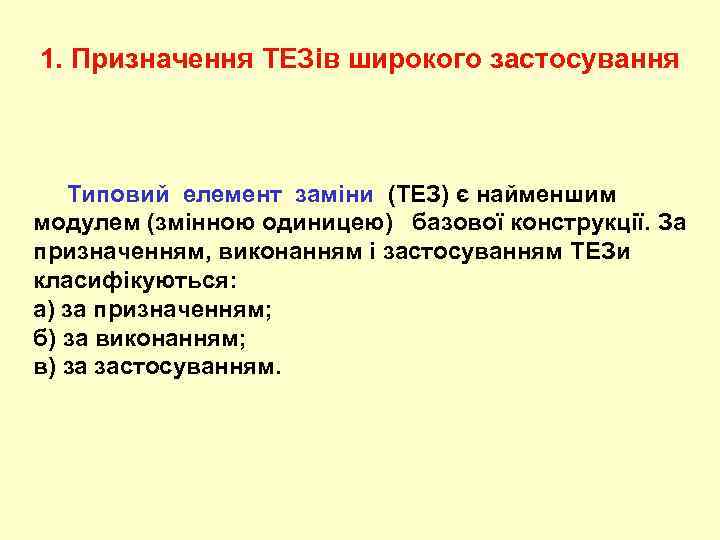 1. Призначення ТЕЗів широкого застосування

Типовий елемент заміни (ТЕЗ) є найменшим модулем (змінною одиницею) базової конструкції. За призначенням, виконанням і застосуванням ТЕЗи класифікуються:
а) за призначенням;
б) за виконанням;
в) за застосуванням.